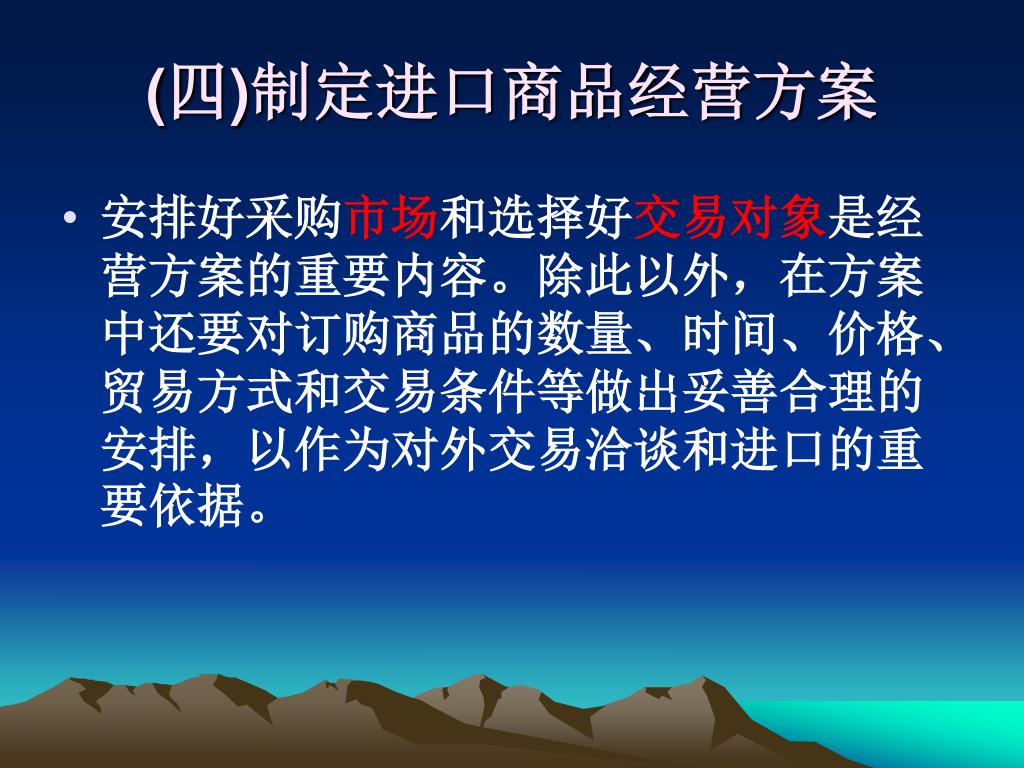 (四)制定进口商品经营方案

• 安排好采购市场和选择好交易对象是经营方案的重要内容。除此以外，在方案中还要对订购商品的数量、时间、价格、贸易方式和交易条件等做出妥善合理的安排，以作为对外交易洽谈和进口的重要依据。